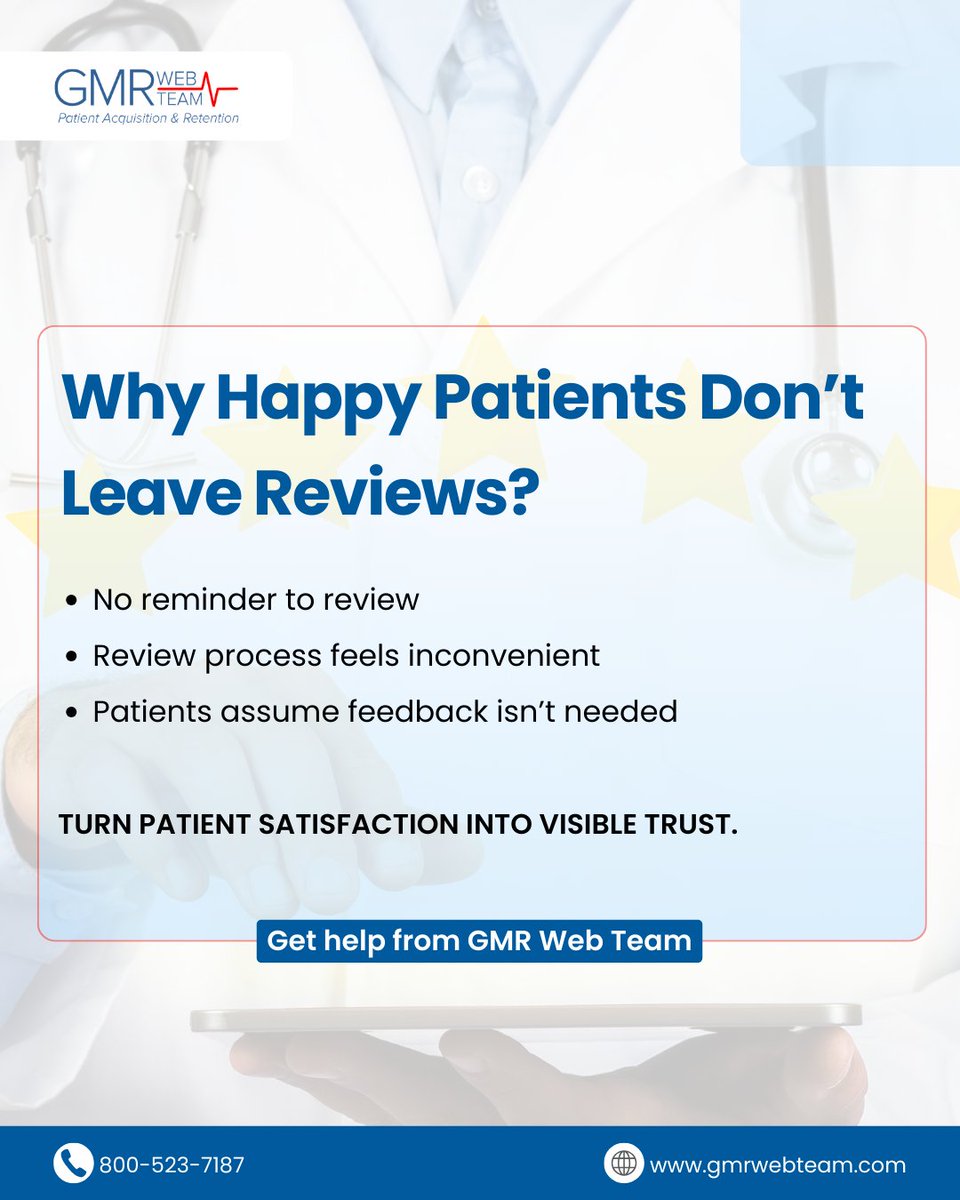 GMR WEB TEAM
Patient Acquisition & Retention

Why Happy Patients Don't Leave Reviews?

• No reminder to review
• Review process feels inconvenient
• Patients assume feedback isn't needed

TURN PATIENT SATISFACTION INTO VISIBLE TRUST.

Get help from GMR Web Team

800-523-7187
www.gmrwebteam.com